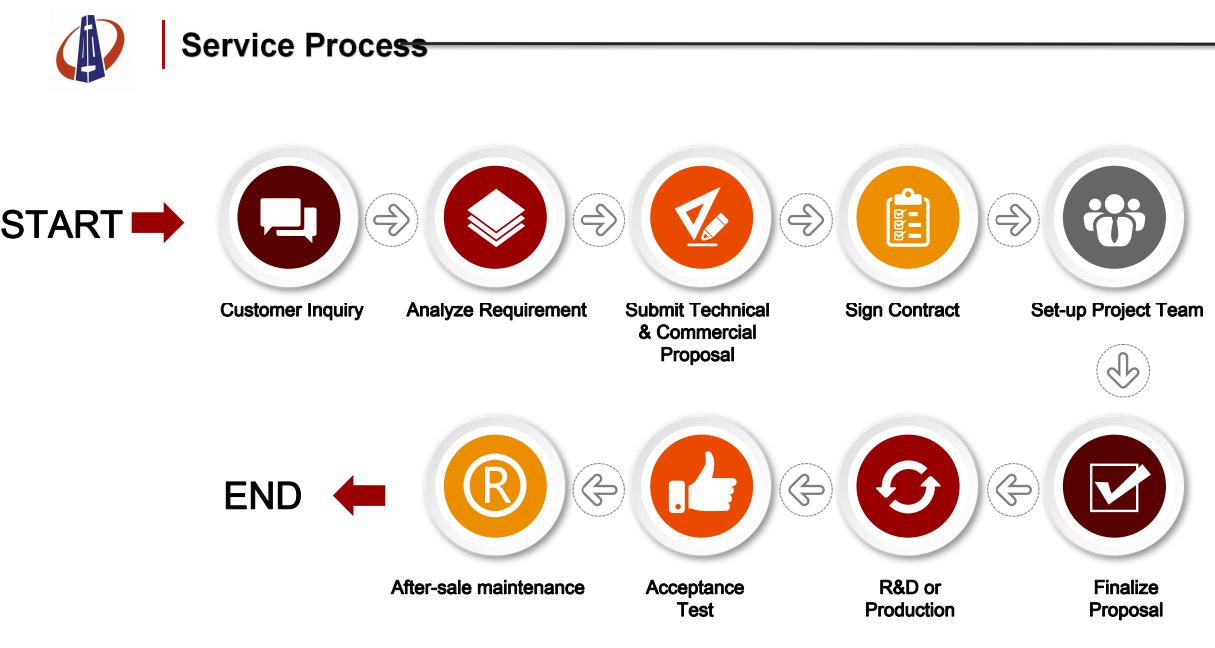 Service Process

START

Customer Inquiry

Analyze Requirement

Submit Technical & Commercial Proposal

Sign Contract

Set-up Project Team

Finalize Proposal

R&D or Production

Acceptance Test

After-sale maintenance

END